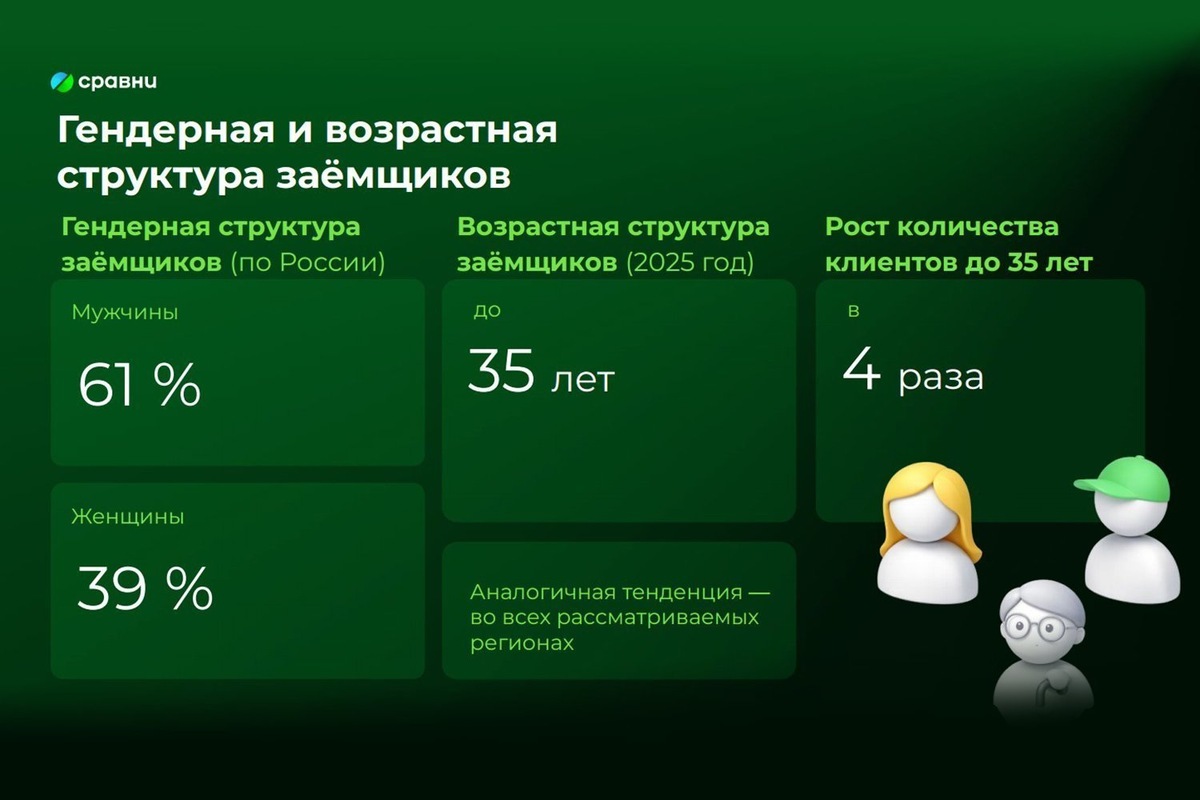 сравни

Гендерная и возрастная структура заёмщиков

Гендерная структура заёмщиков (по России)

Мужчины

61 %

Женщины

39 %

Возрастная структура заёмщиков (2025 год)

до

35 лет

Аналогичная тенденция — во всех рассматриваемых регионах

Рост количества клиентов до 35 лет

в

4 раза